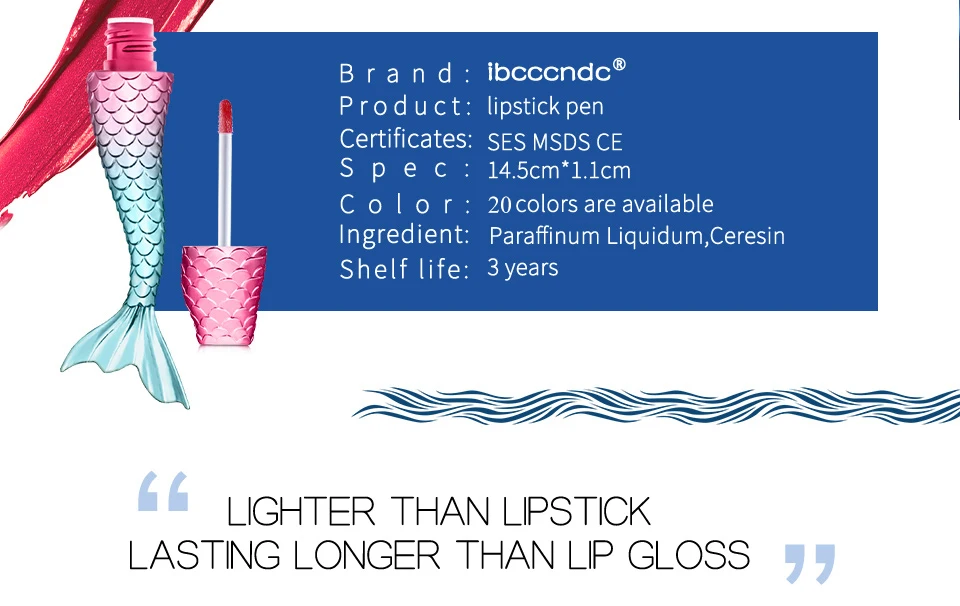 Brand: ibcccndc®
Product: lipstick pen
Certificates: SES MSDS CE
Spec: 14.5cm*1.1cm
Color: 20 colors are available
Ingredient: Paraffinum Liquidum,Ceresin
Shelf life: 3 years

“ LIGHTER THAN LIPSTICK
LASTING LONGER THAN LIP GLOSS ”